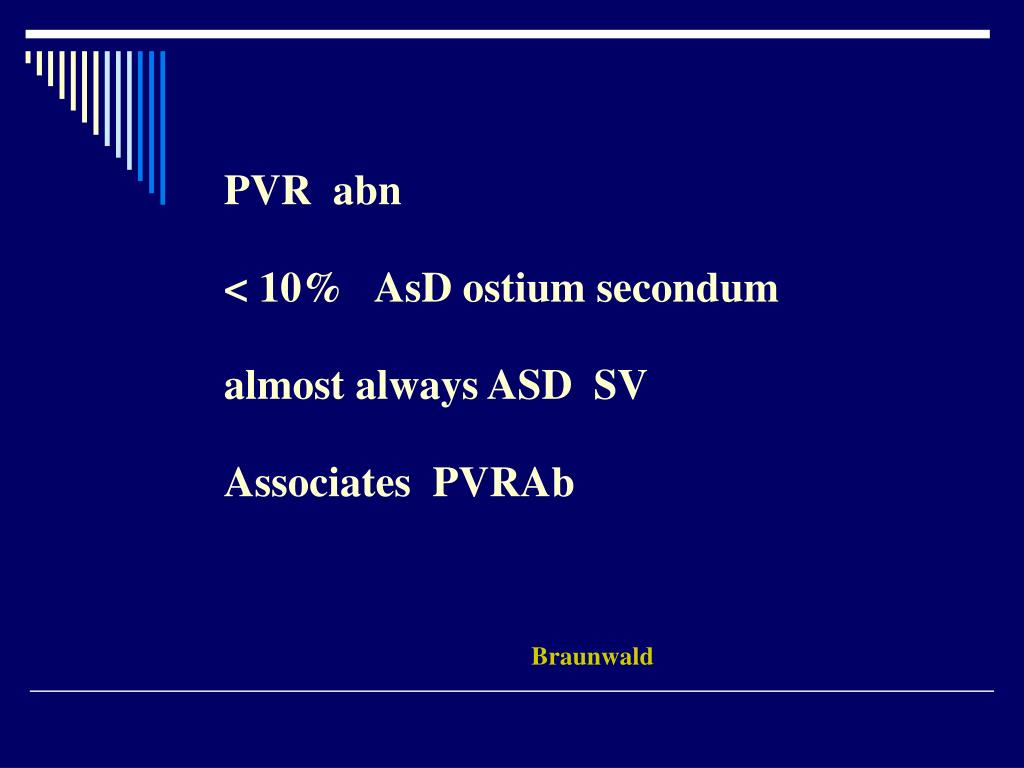 PVR abn

< 10% AsD ostium secondum

almost always ASD SV

Associates PVRAb

Braunwald